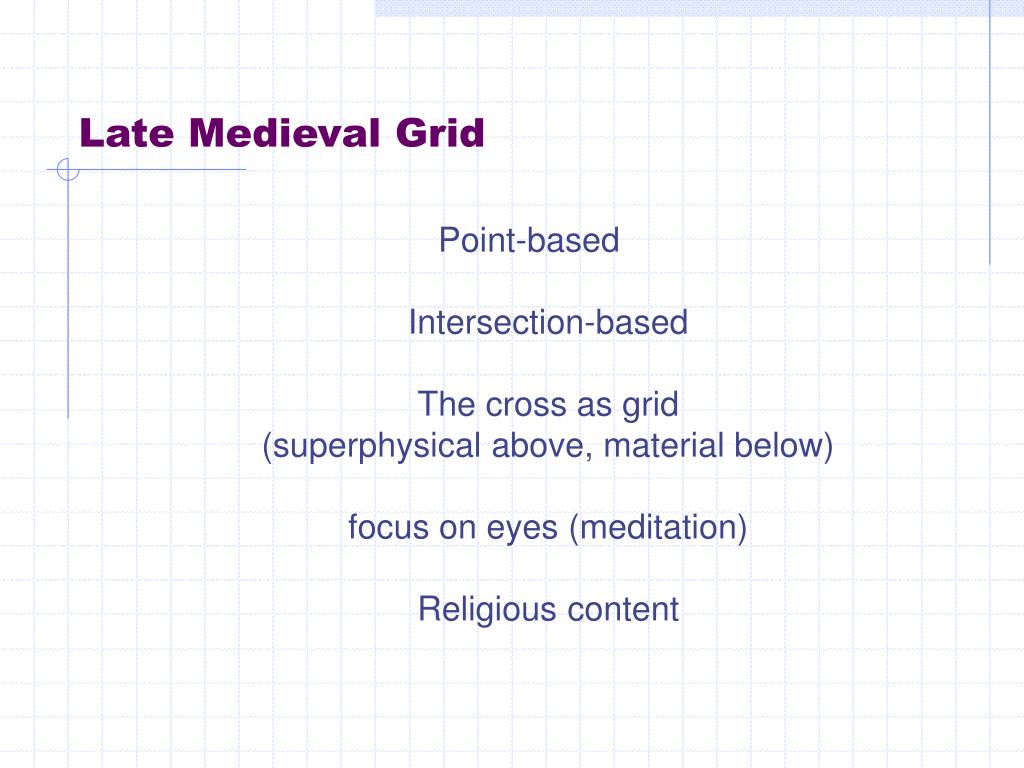 Late Medieval Grid

Point-based

Intersection-based

The cross as grid
(superphysical above, material below)

focus on eyes (meditation)

Religious content